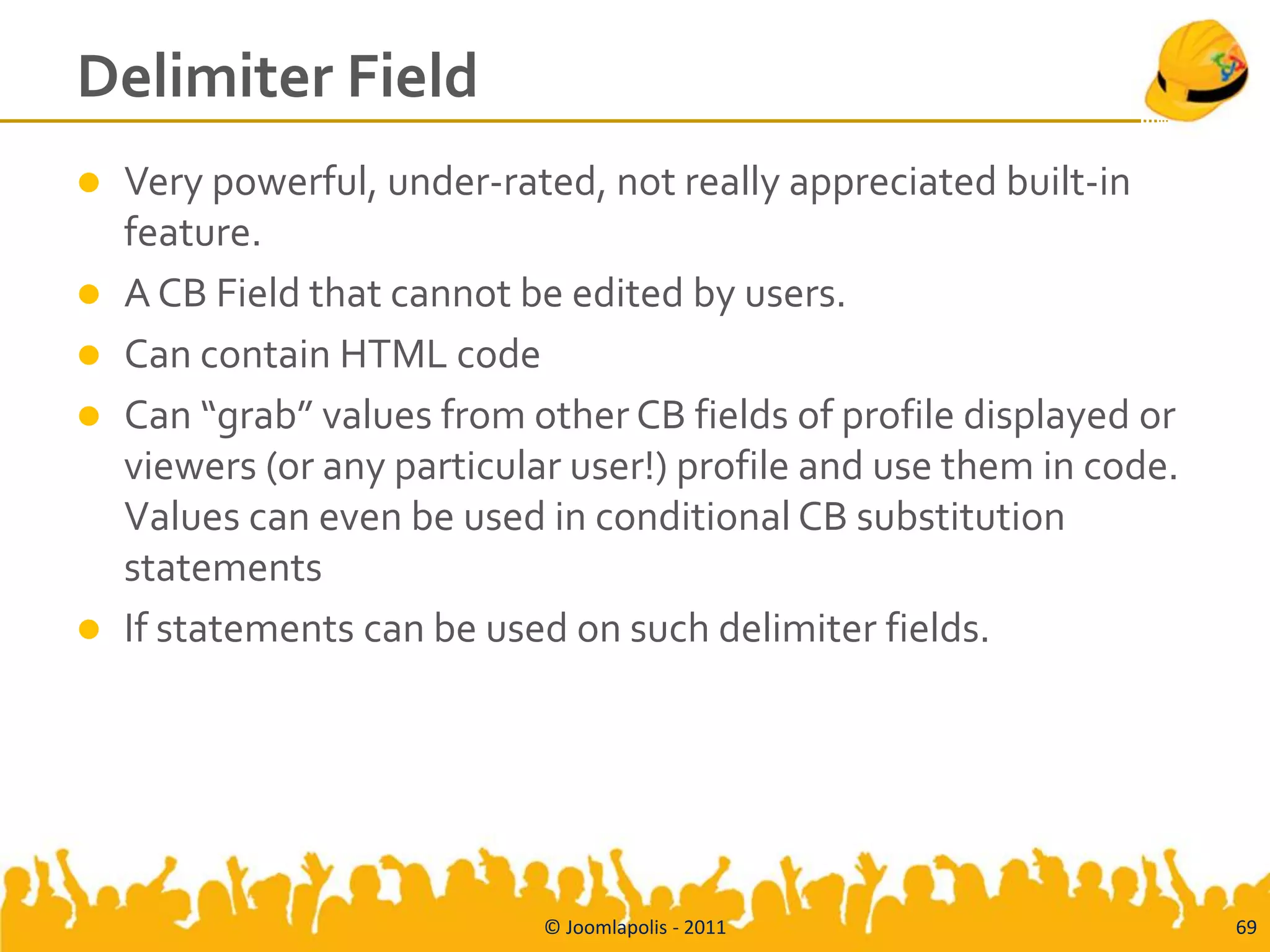 Delimiter Field

- Very powerful, under-rated, not really appreciated built-in feature.
- A CB Field that cannot be edited by users.
- Can contain HTML code
- Can “grab” values from other CB fields of profile displayed or viewers (or any particular user!) profile and use them in code. Values can even be used in conditional CB substitution statements
- If statements can be used on such delimiter fields.

© Joomlapolis - 2011

69